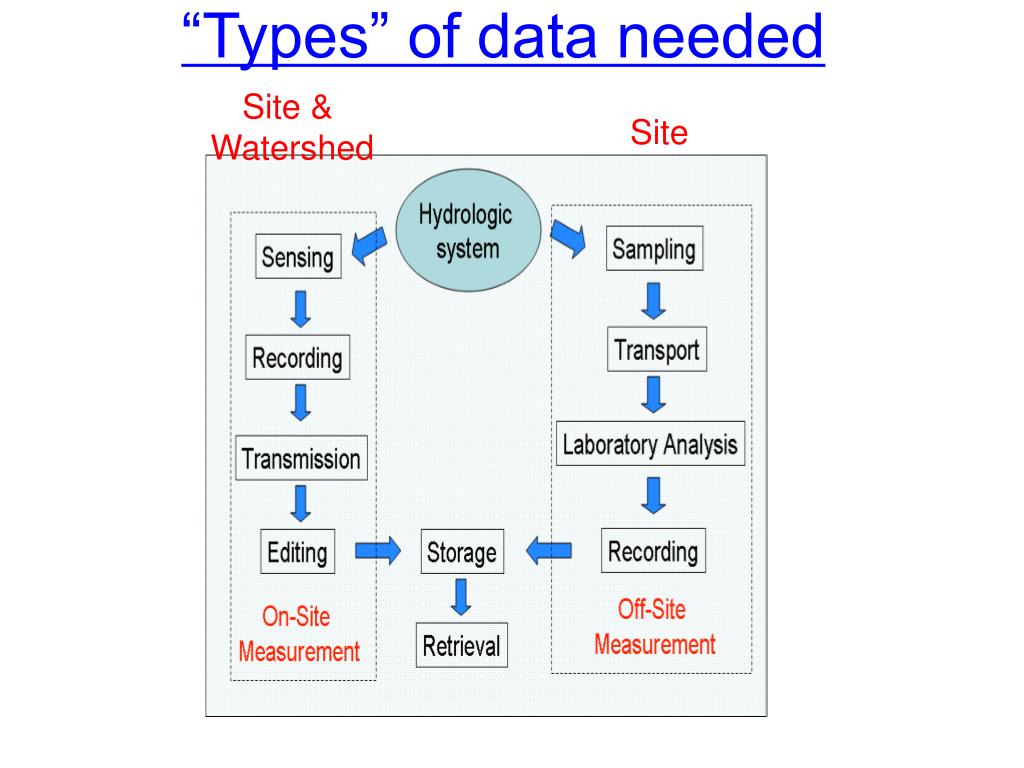 “Types” of data needed

Site & Watershed

Site

Hydrologic system

Sensing

Recording

Transmission

Editing

On-Site Measurement

Sampling

Transport

Laboratory Analysis

Recording

Off-Site Measurement

Storage

Retrieval